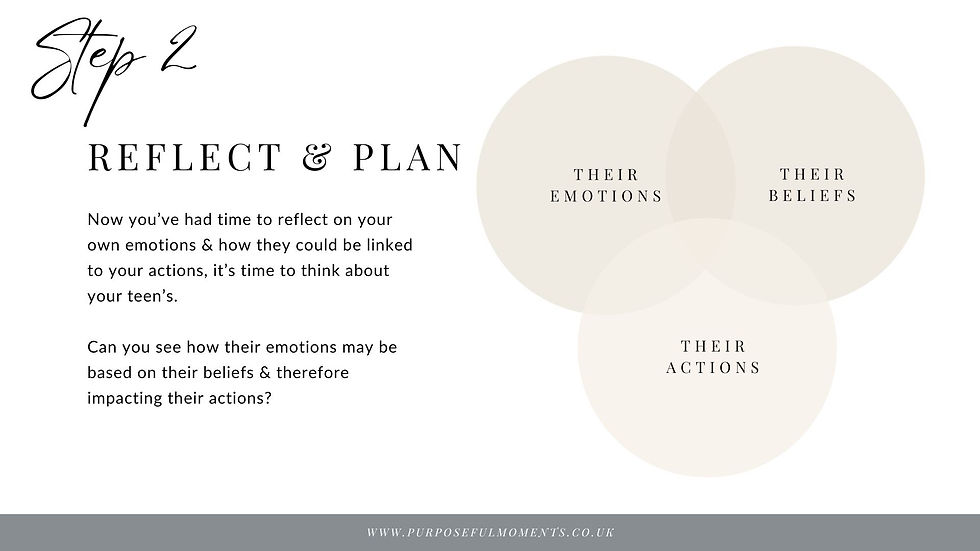 Step 2

REFLECT & PLAN

Now you've had time to reflect on your own emotions & how they could be linked to your actions, it's time to think about your teen's.

Can you see how their emotions may be based on their beliefs & therefore impacting their actions?

THEIR EMOTIONS

THEIR BELIEFS

THEIR ACTIONS

WWW.PURPOSEFULMOMENTS.CO.UK